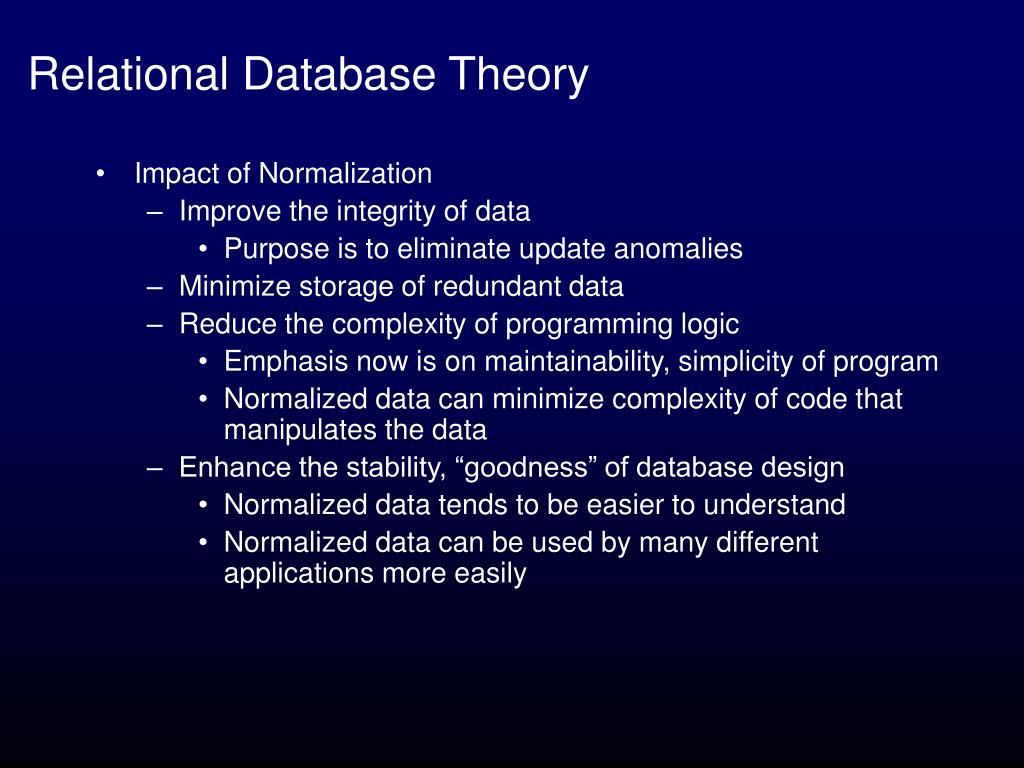 Relational Database Theory

• Impact of Normalization
– Improve the integrity of data
• Purpose is to eliminate update anomalies
– Minimize storage of redundant data
– Reduce the complexity of programming logic
• Emphasis now is on maintainability, simplicity of program
• Normalized data can minimize complexity of code that manipulates the data
– Enhance the stability, “goodness” of database design
• Normalized data tends to be easier to understand
• Normalized data can be used by many different applications more easily